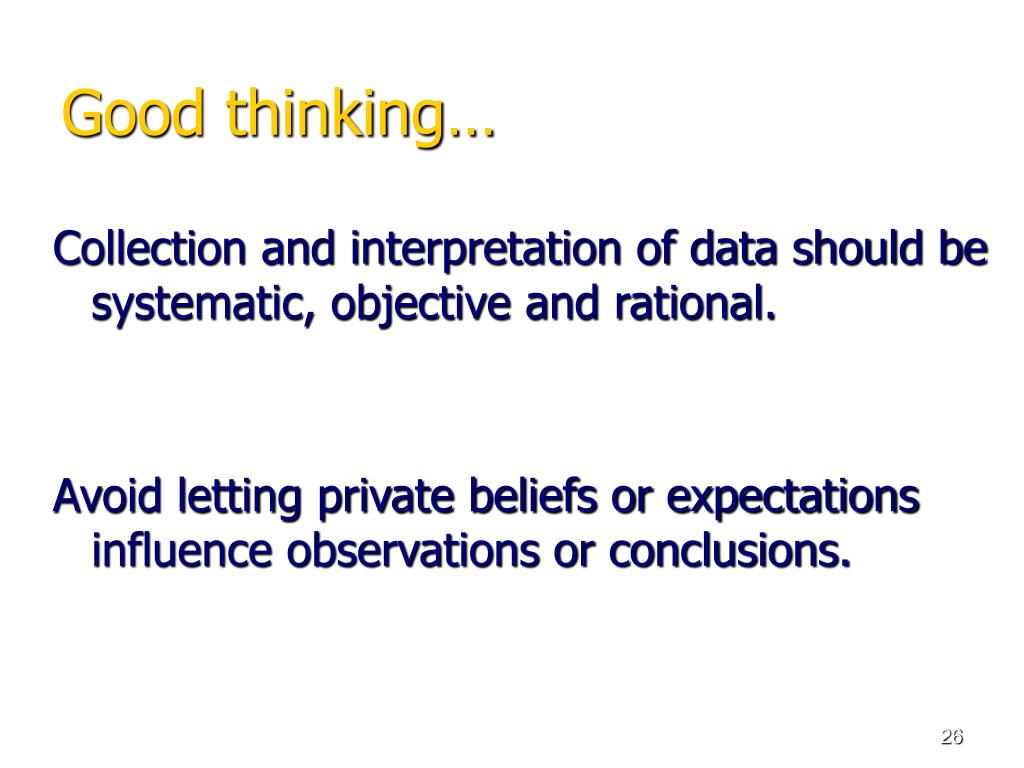 Good thinking…

Collection and interpretation of data should be systematic, objective and rational.

Avoid letting private beliefs or expectations influence observations or conclusions.

26